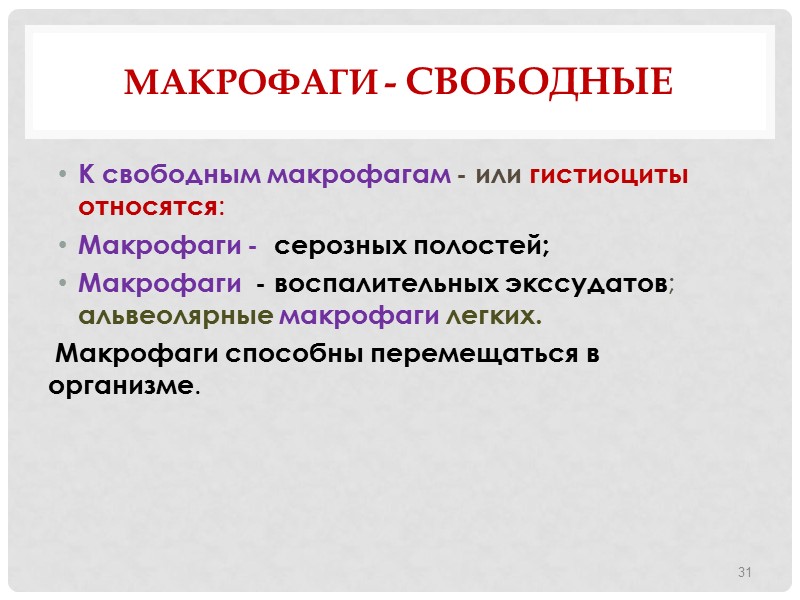 МАКРОФАГИ - СВОБОДНЫЕ

• К свободным макрофагам - или гистиоциты относятся:

• Макрофаги - серозных полостей;

• Макрофаги - воспалительных экссудатов; альвеолярные макрофаги легких.

Макрофаги способны перемещаться в организме.

31